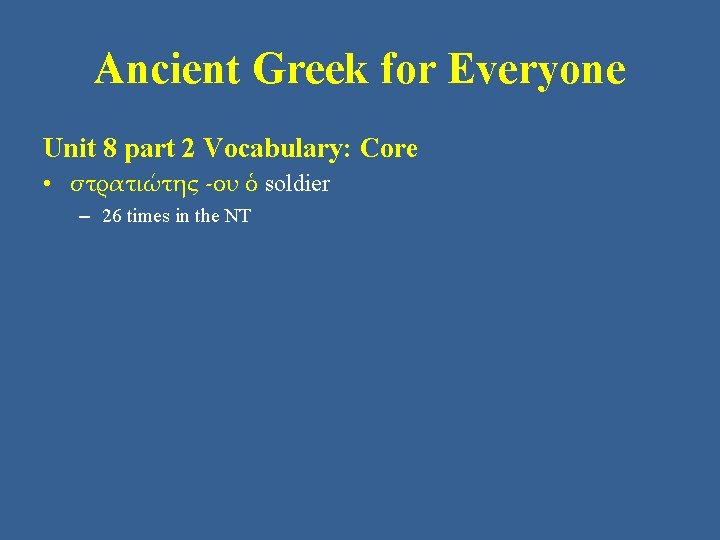 Ancient Greek for Everyone

Unit 8 part 2 Vocabulary: Core

• στρατιώτης -ου ὁ soldier
  – 26 times in the NT